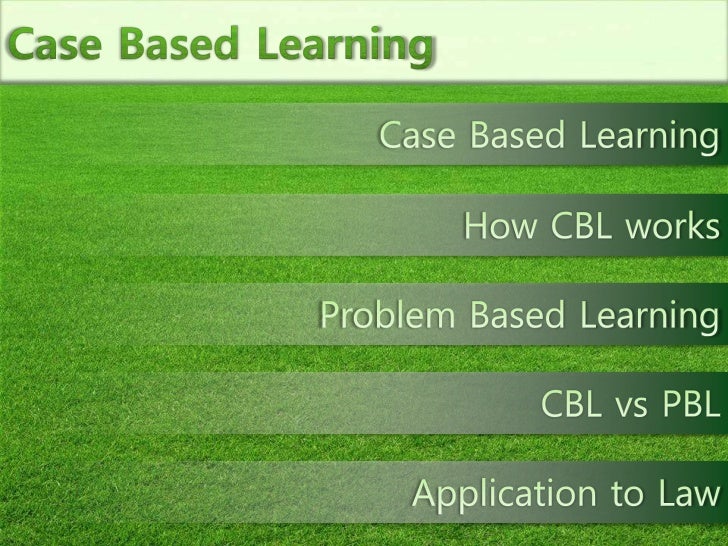 Case Based Learning

Case Based Learning

How CBL works

Problem Based Learning

CBL vs PBL

Application to Law